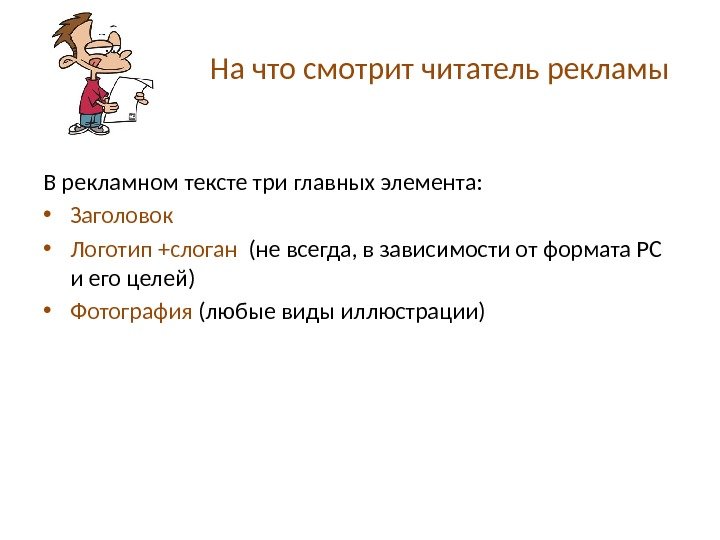 На что смотрит читатель рекламы

В рекламном тексте три главных элемента:
• Заголовок
• Логотип +слоган (не всегда, в зависимости от формата РС и его целей)
• Фотография (любые виды иллюстрации)